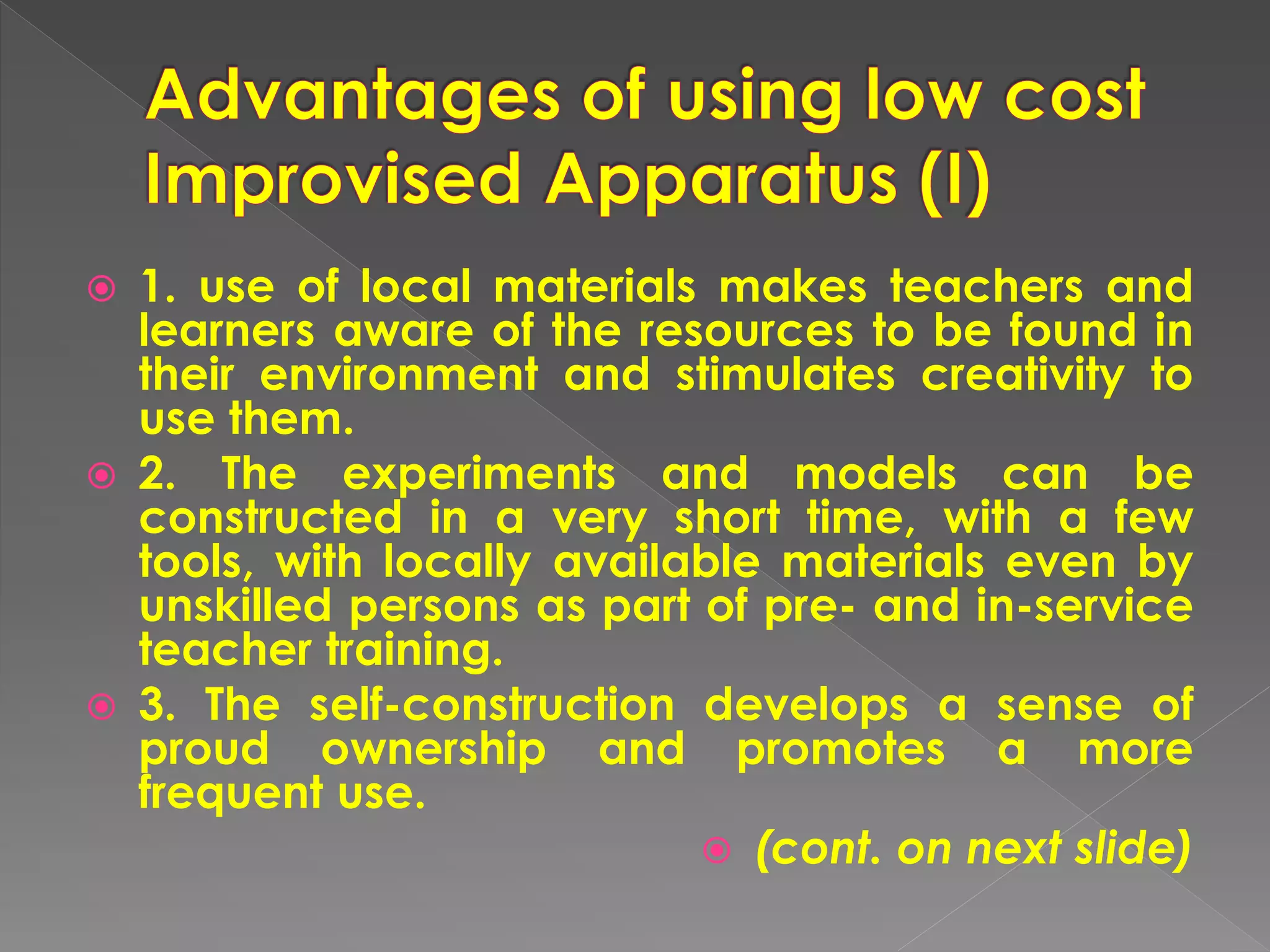 Advantages of using low cost Improvised Apparatus (I)

1. use of local materials makes teachers and learners aware of the resources to be found in their environment and stimulates creativity to use them.

2. The experiments and models can be constructed in a very short time, with a few tools, with locally available materials even by unskilled persons as part of pre- and in-service teacher training.

3. The self-construction develops a sense of proud ownership and promotes a more frequent use.

(cont. on next slide)